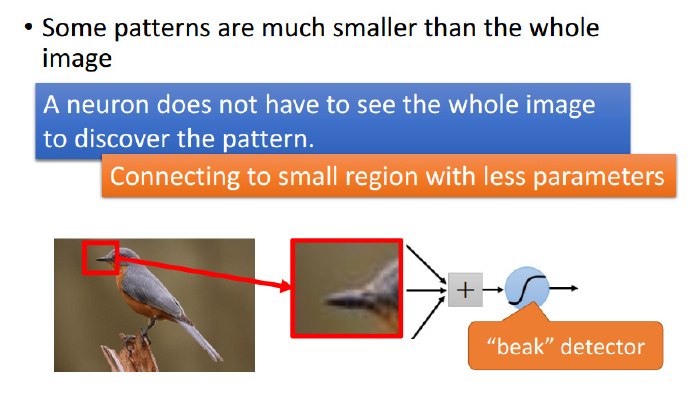 • Some patterns are much smaller than the whole image

A neuron does not have to see the whole image to discover the pattern.

Connecting to small region with less parameters

+

“beak” detector